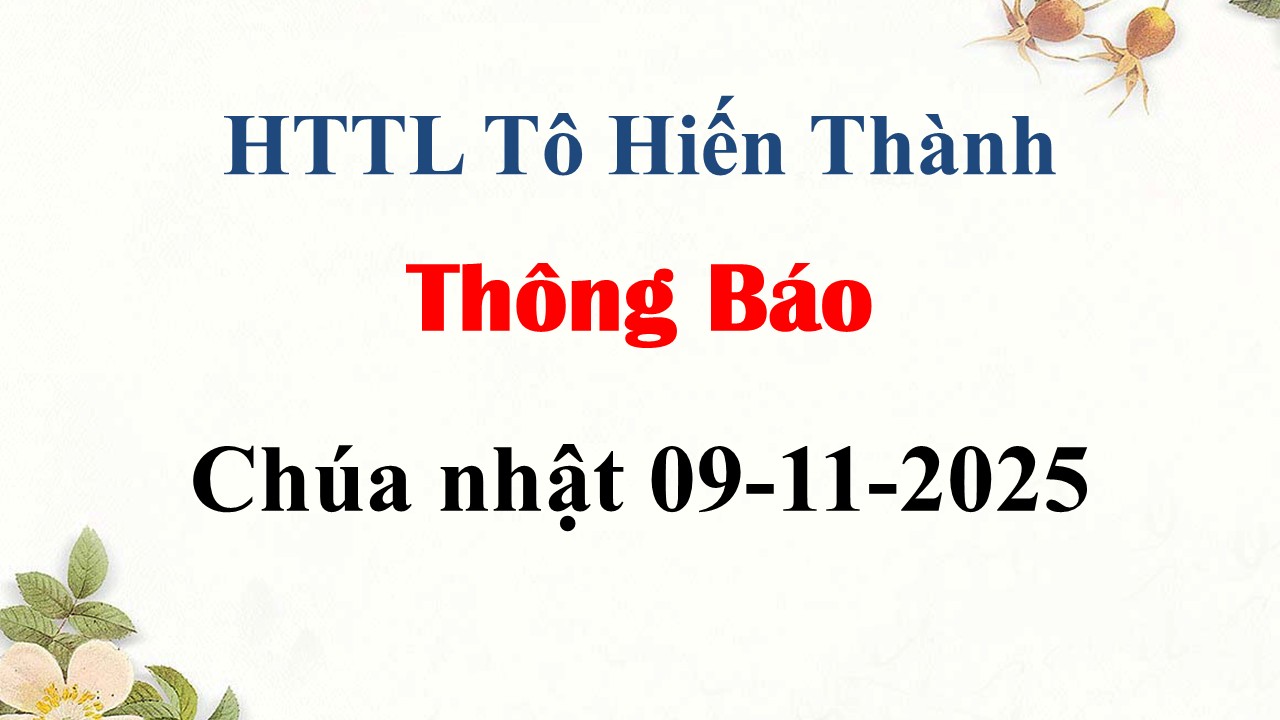 HTTL Tô Hiến Thành

Thông Báo

Chúa nhật 09-11-2025